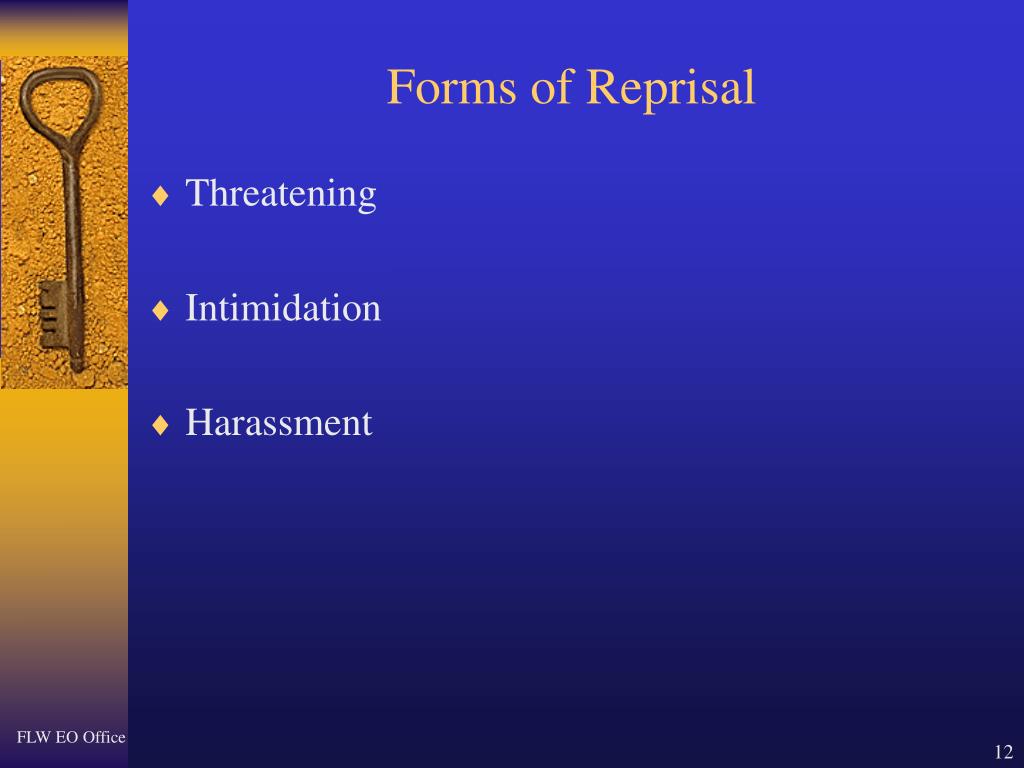 Forms of Reprisal

♦ Threatening

♦ Intimidation

♦ Harassment

FLW EO Office

12